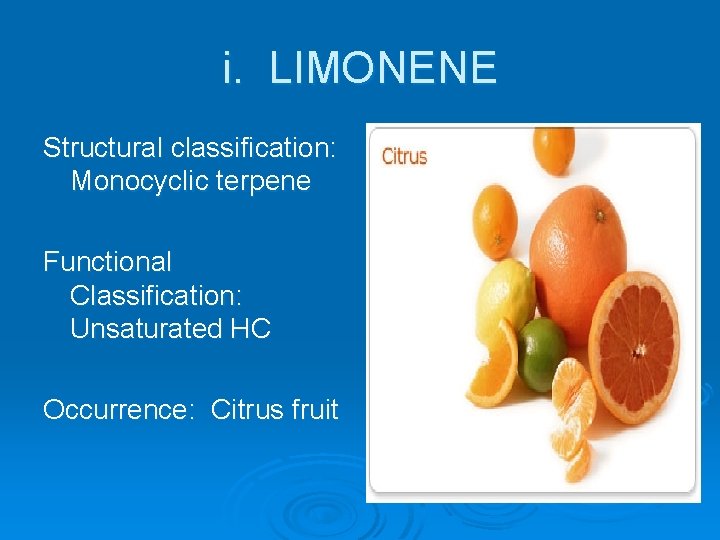 i. LIMONENE

Structural classification: Monocyclic terpene

Functional Classification: Unsaturated HC

Occurrence: Citrus fruit

Citrus